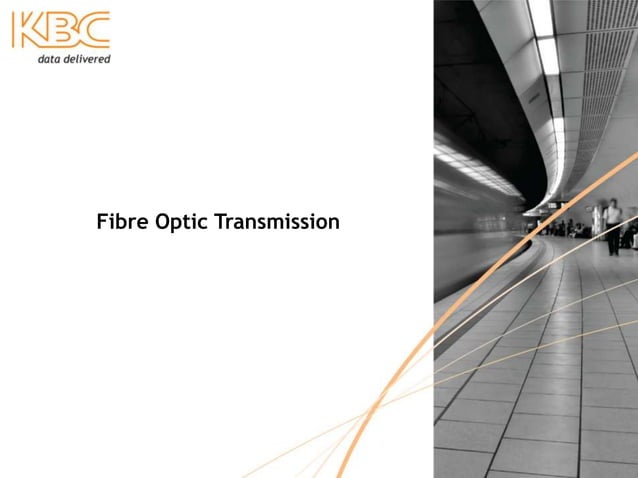 KBC
data delivered

Fibre Optic Transmission